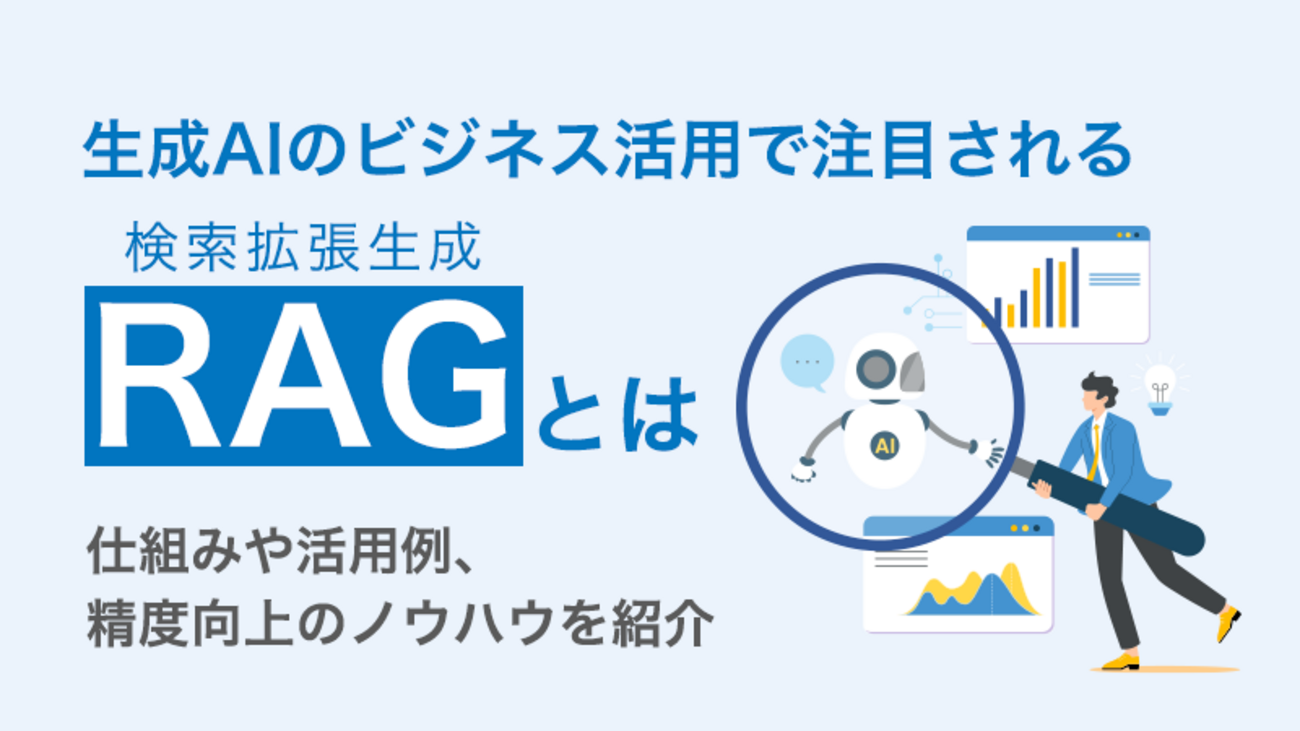 生成AIのビジネス活用で注目される

検索拡張生成

RAGとは

AI

仕組みや活用例、
精度向上のノウハウを紹介